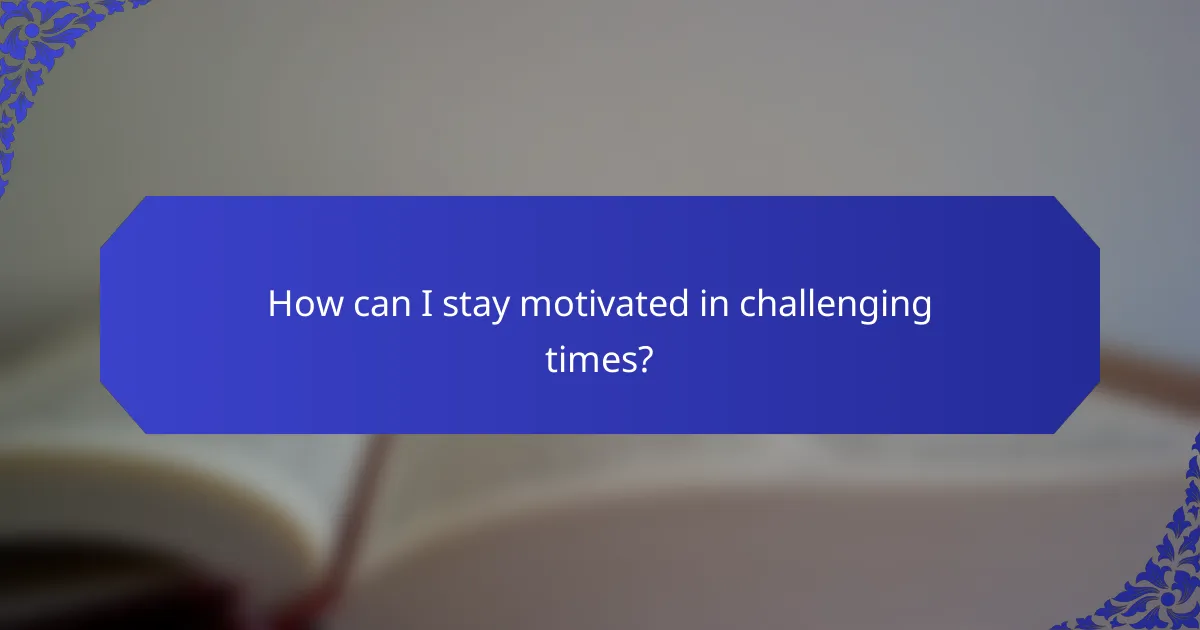 How can I stay motivated in challenging times?